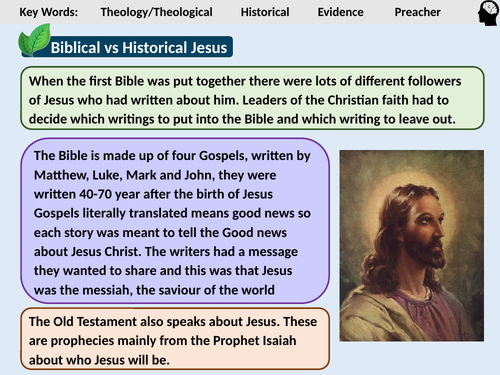 Key Words: Theology/Theological Historical Evidence Preacher

Biblical vs Historical Jesus

When the first Bible was put together there were lots of different followers of Jesus who had written about him. Leaders of the Christian faith had to decide which writings to put into the Bible and which writing to leave out.

The Bible is made up of four Gospels, written by Matthew, Luke, Mark and John, they were written 40-70 year after the birth of Jesus Gospels literally translated means good news so each story was meant to tell the Good news about Jesus Christ. The writers had a message they wanted to share and this was that Jesus was the messiah, the saviour of the world

The Old Testament also speaks about Jesus. These are prophecies mainly from the Prophet Isaiah about who Jesus will be.